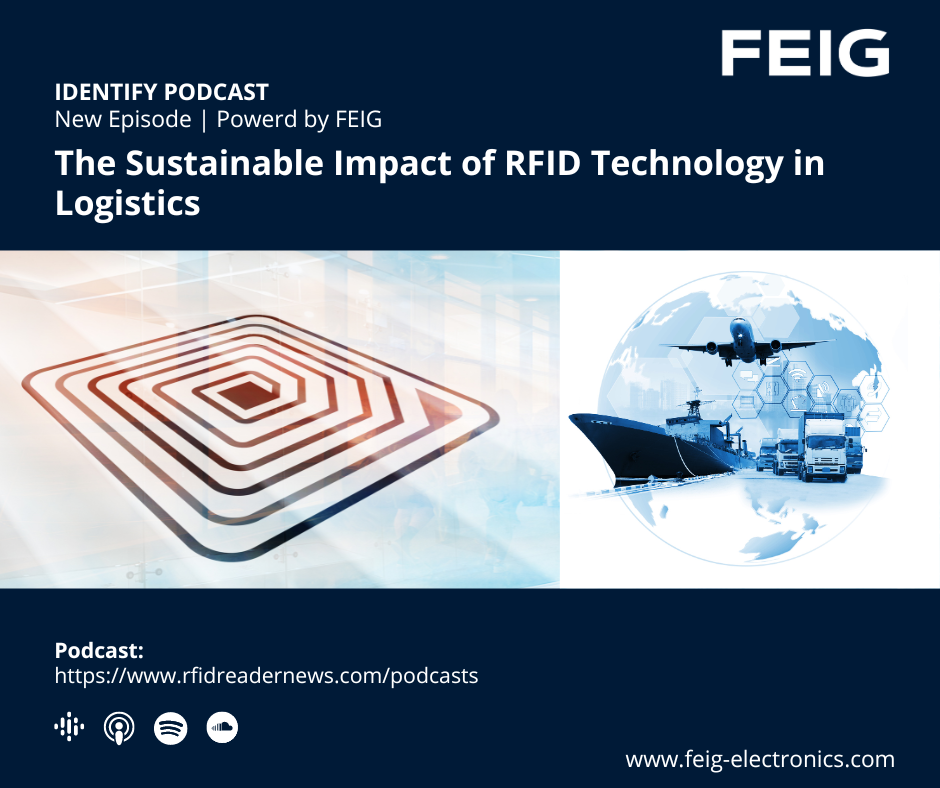 FEIG

IDENTIFY PODCAST
New Episode | Powerd by FEIG

The Sustainable Impact of RFID Technology in Logistics

Podcast:
https://www.rfidreadernews.com/podcasts

www.feig-electronics.com